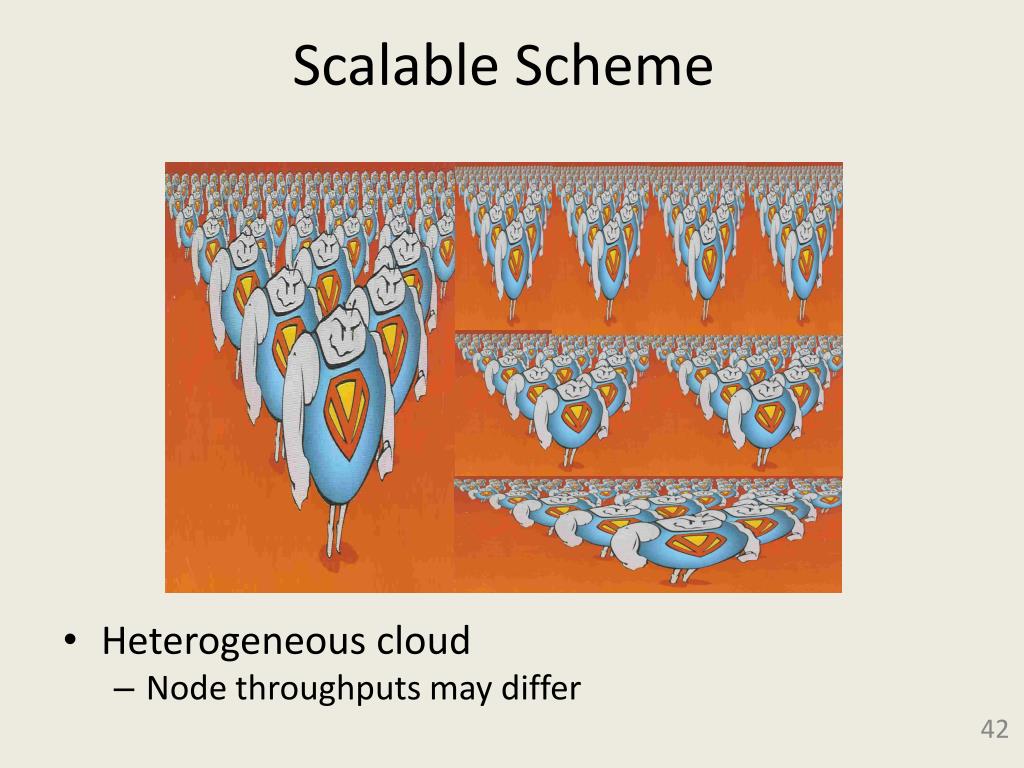 Scalable Scheme

• Heterogeneous cloud
  – Node throughputs may differ

42